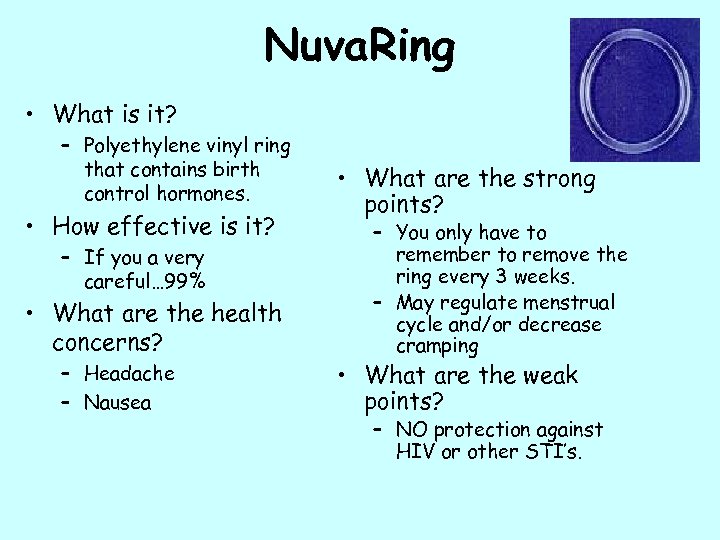 NuvaRing

• What is it?
– Polyethylene vinyl ring that contains birth control hormones.
• How effective is it?
– If you a very careful…99%
• What are the health concerns?
– Headache
– Nausea

• What are the strong points?
– You only have to remember to remove the ring every 3 weeks.
– May regulate menstrual cycle and/or decrease cramping
• What are the weak points?
– NO protection against HIV or other STI's.